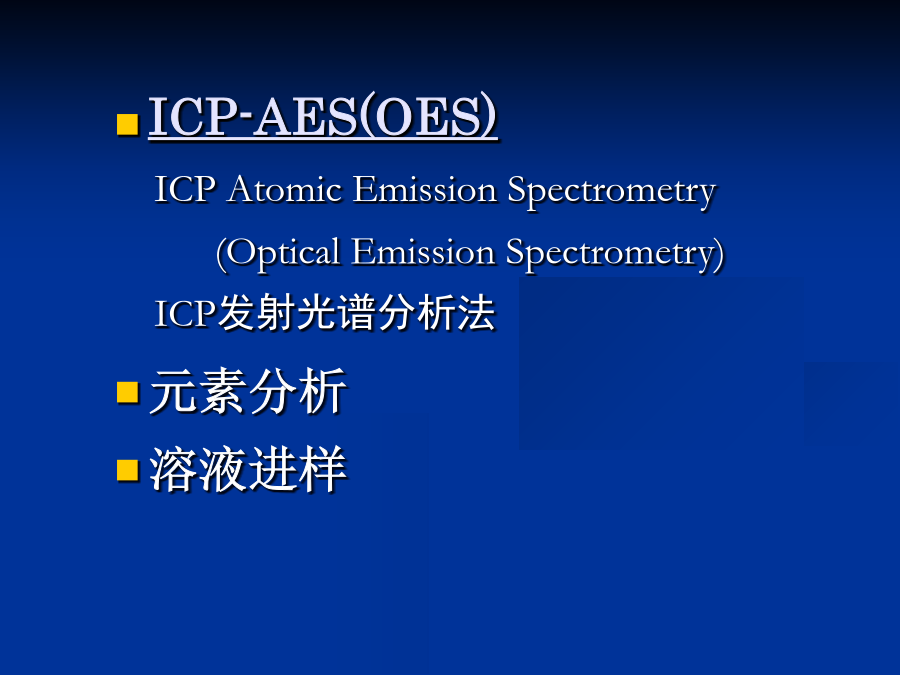 ICP-AES(OES)

ICP Atomic Emission Spectrometry

(Optical Emission Spectrometry)

ICP发射光谱分析法

元素分析

溶液进样